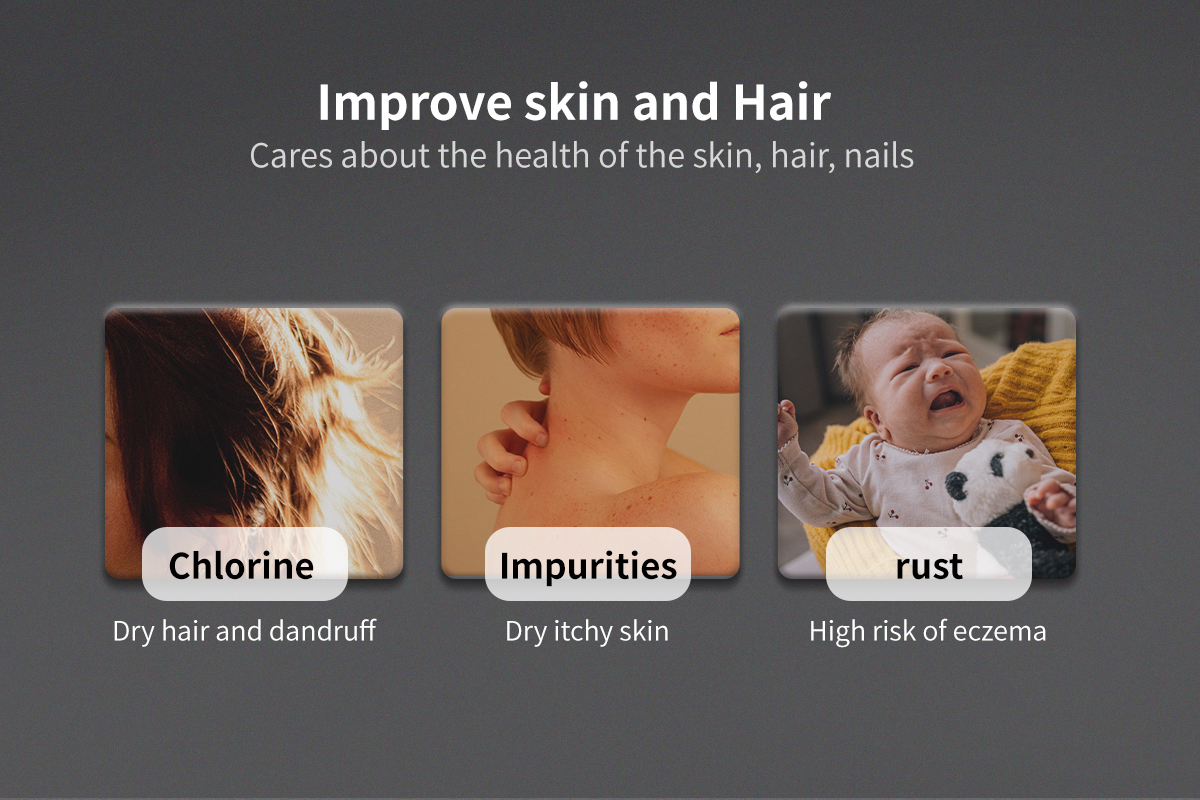 Improve skin and Hair
Cares about the health of the skin, hair, nails

Chlorine
Dry hair and dandruff

Impurities
Dry itchy skin

rust
High risk of eczema